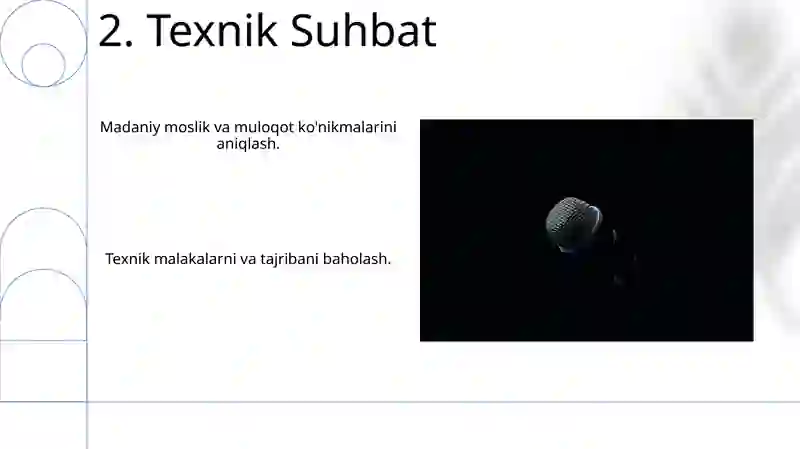 2. Texnik Suhbat

Madaniy moslik va muloqot ko'nikmalarini aniqlash.

Texnik malakalarni va tajribani baholash.